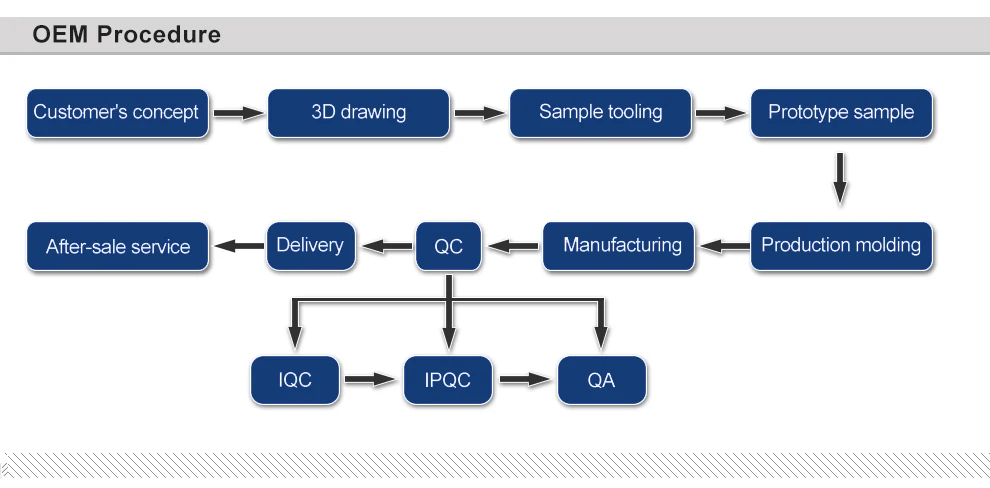 OEM Procedure

Customer's concept

3D drawing

Sample tooling

Prototype sample

Production molding

Manufacturing

QC

Delivery

After-sale service

IQC

IPQC

QA